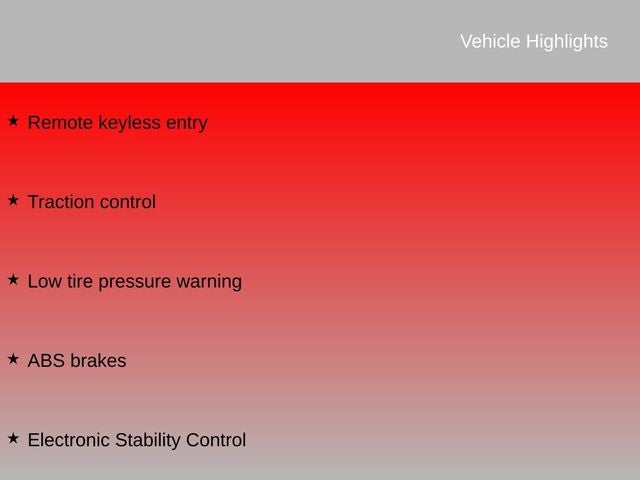 Vehicle Highlights

★ Remote keyless entry

★ Traction control

★ Low tire pressure warning

★ ABS brakes

★ Electronic Stability Control